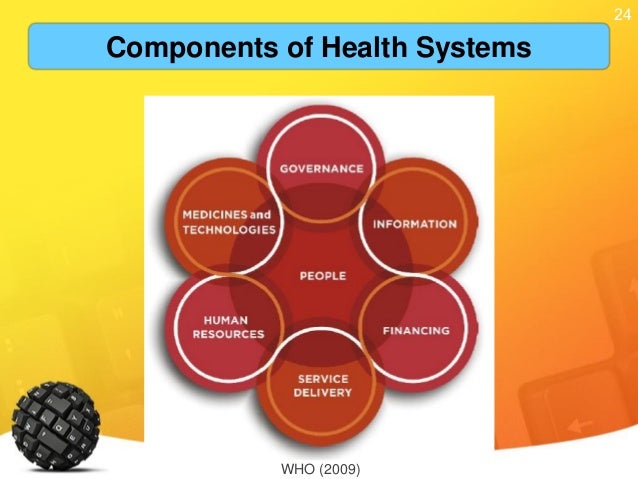 24

Components of Health Systems

GOVERNANCE

MEDICINES and TECHNOLOGIES

INFORMATION

PEOPLE

HUMAN RESOURCES

FINANCING

SERVICE DELIVERY

WHO (2009)